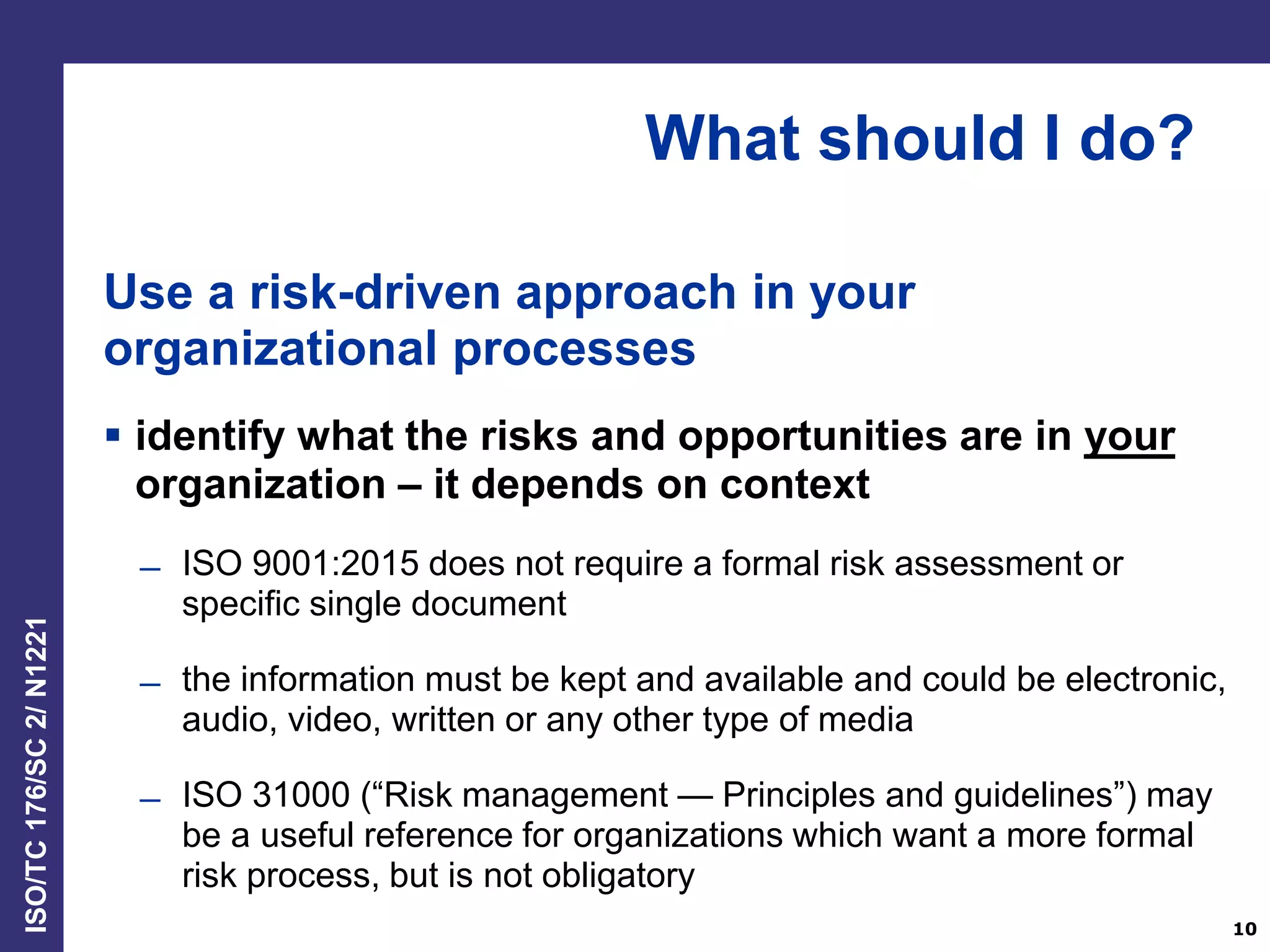 What should I do?

Use a risk-driven approach in your organizational processes

▪ identify what the risks and opportunities are in your organization – it depends on context

– ISO 9001:2015 does not require a formal risk assessment or specific single document

– the information must be kept and available and could be electronic, audio, video, written or any other type of media

– ISO 31000 (“Risk management — Principles and guidelines”) may be a useful reference for organizations which want a more formal risk process, but is not obligatory

ISO/TC 176/SC 2/ N1221

10